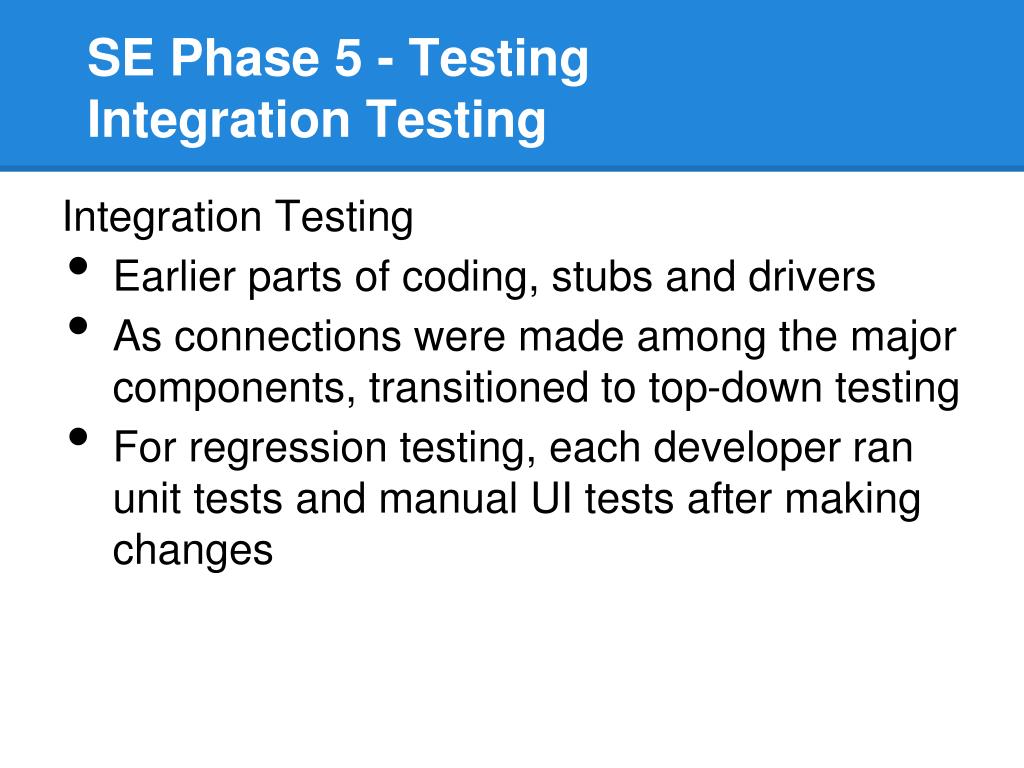 SE Phase 5 - Testing
Integration Testing

Integration Testing
• Earlier parts of coding, stubs and drivers
• As connections were made among the major components, transitioned to top-down testing
• For regression testing, each developer ran unit tests and manual UI tests after making changes